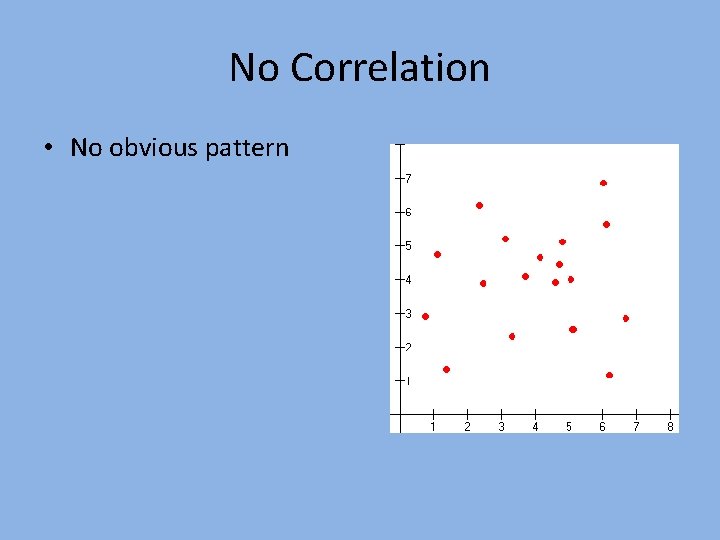 No Correlation

• No obvious pattern

7
6
5
4
3
2
1

1 2 3 4 5 6 7 8